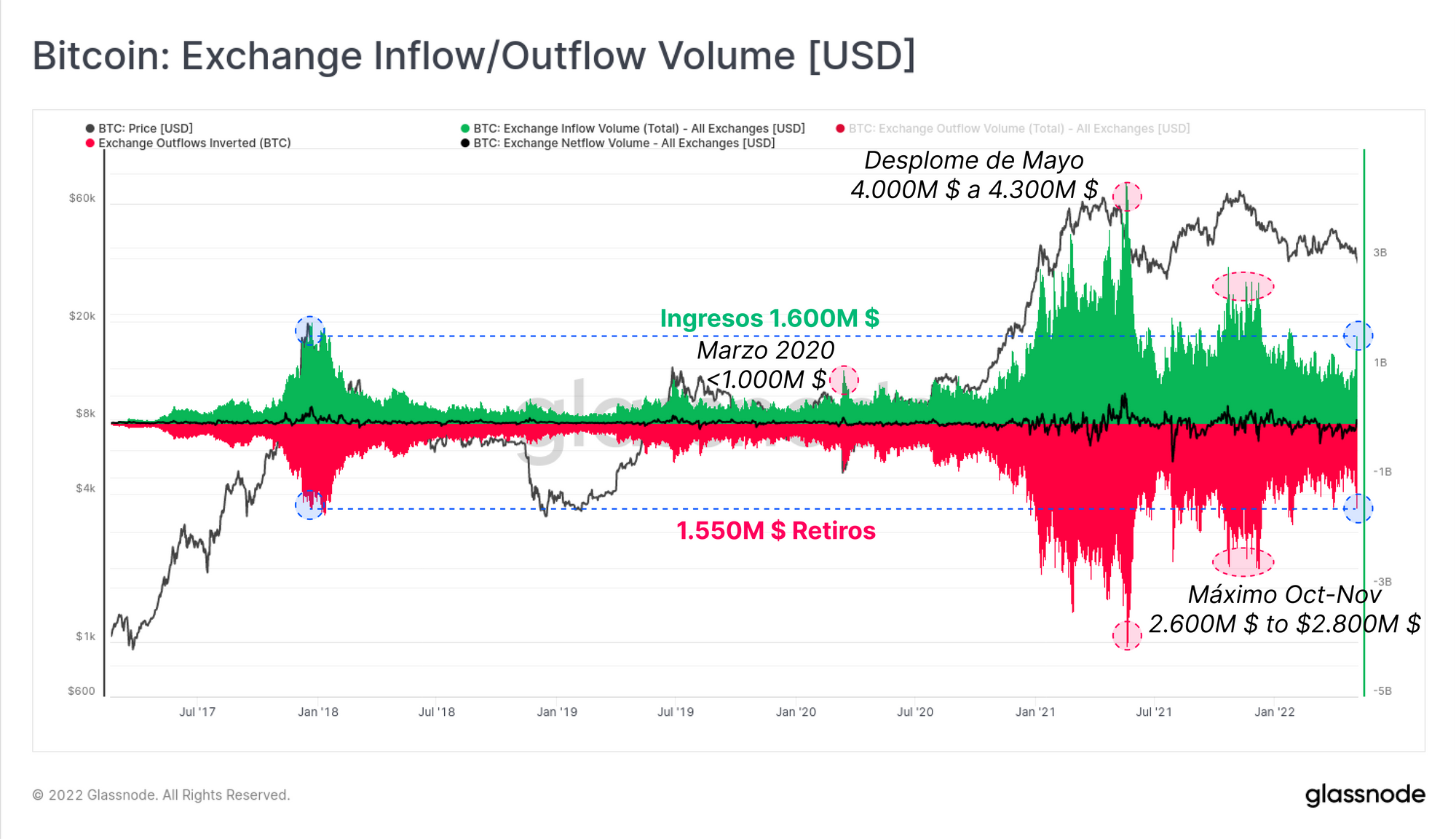 Bitcoin: Exchange Inflow/Outflow Volume [USD]

BTC: Price [USD]
Exchange Outflows Inverted (BTC)
BTC: Exchange Inflow Volume (Total) - All Exchanges [USD]
BTC: Exchange Netflow Volume - All Exchanges [USD]
BTC: Exchange Outflow Volume (Total) - All Exchanges [USD]

Desplome de Mayo
4.000M $ a 4.300M $

Ingresos 1.600M $

Marzo 2020
<1.000M $

1.550M $ Retiros

Máximo Oct-Nov
2.600M $ to $2.800M $

$60k
$20k
$8k
$4k
$1k
$600

3B
1B
-1B
-3B
-5B

Jul '17
Jan '18
Jul '18
Jan '19
Jul '19
Jan '20
Jul '20
Jan '21
Jul '21
Jan '22

glassnode

© 2022 Glassnode. All Rights Reserved.

glassnode